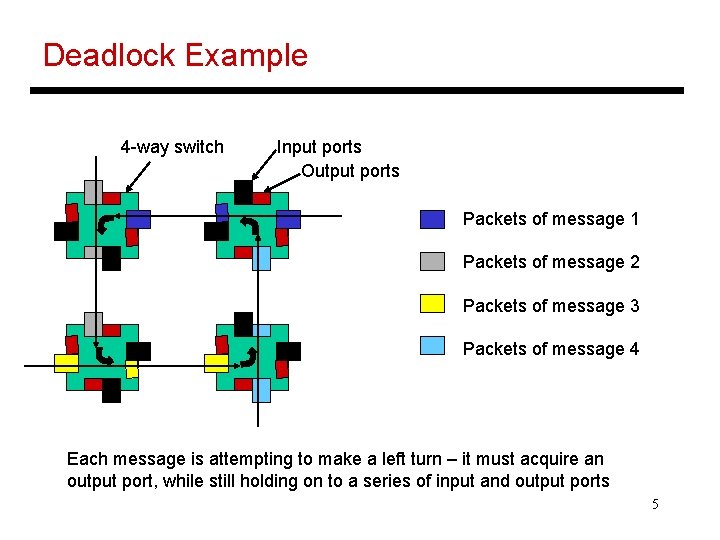 Deadlock Example

4-way switch

Input ports

Output ports

Packets of message 1

Packets of message 2

Packets of message 3

Packets of message 4

Each message is attempting to make a left turn – it must acquire an output port, while still holding on to a series of input and output ports

5